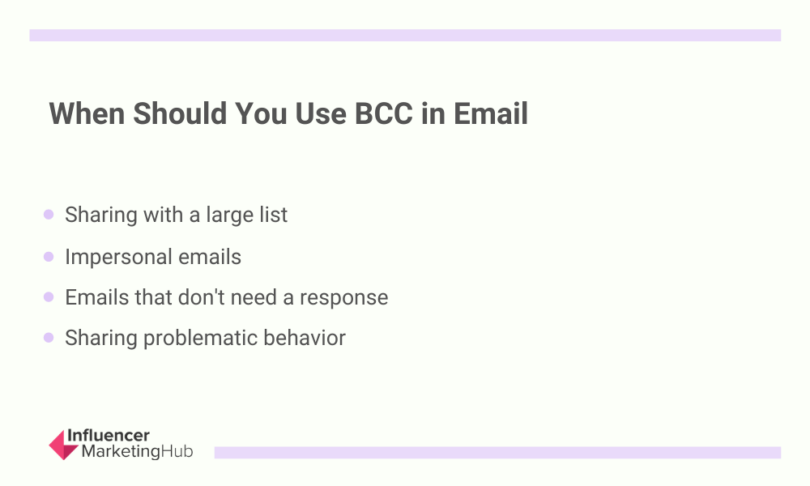 When Should You Use BCC in Email

- Sharing with a large list
- Impersonal emails
- Emails that don't need a response
- Sharing problematic behavior

Influencer MarketingHub